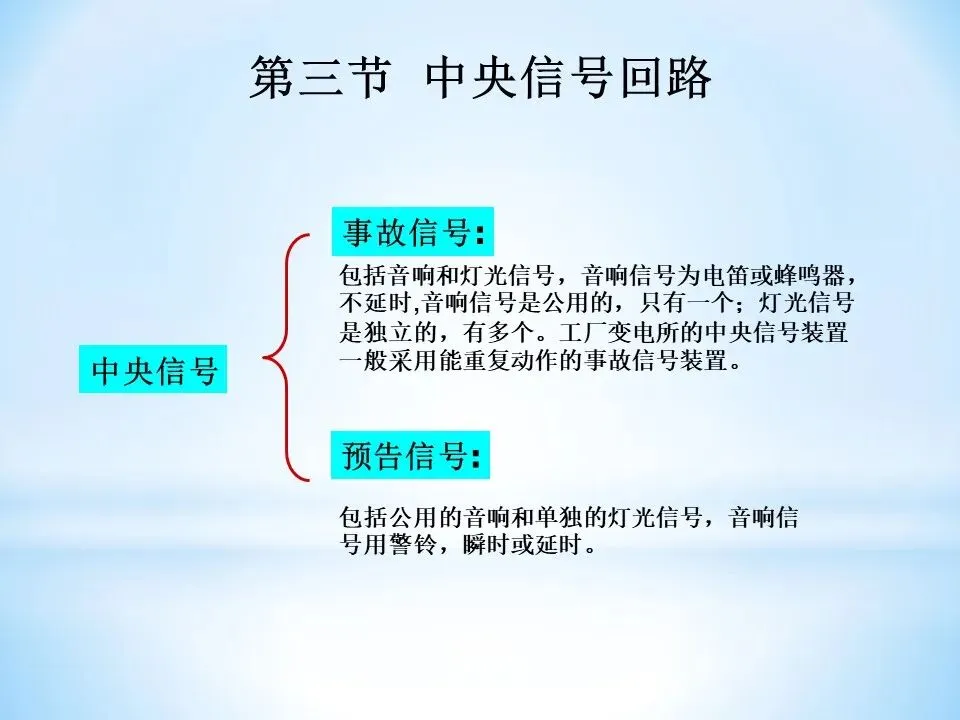 第三节 中央信号回路

中央信号

事故信号:

包括音响和灯光信号，音响信号为电笛或蜂鸣器，不延时,音响信号是公用的，只有一个；灯光信号是独立的，有多个。工厂变电所的中央信号装置一般采用能重复动作的事故信号装置。

预告信号:

包括公用的音响和单独的灯光信号，音响信号用警铃，瞬时或延时。